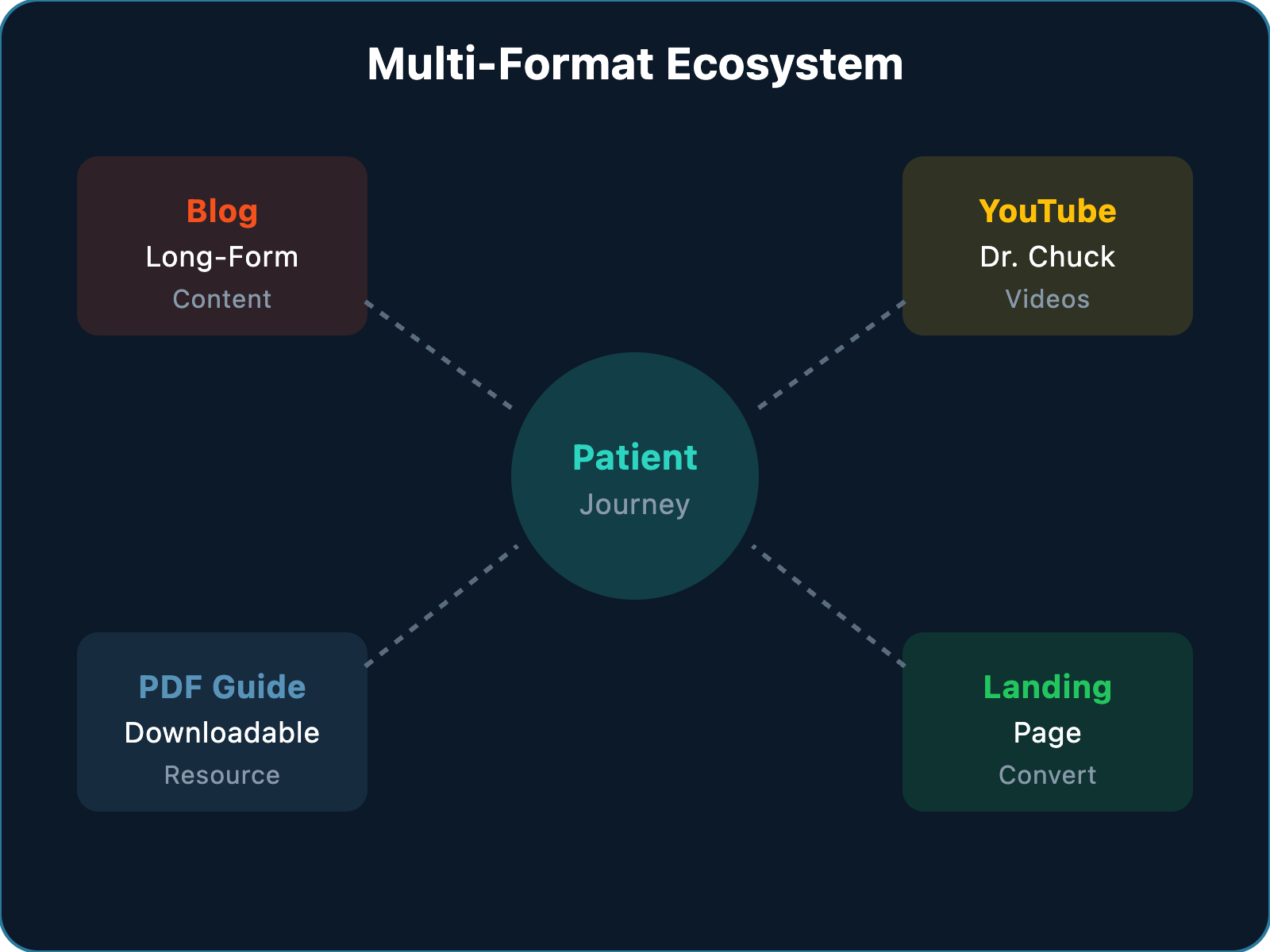 Multi-Format Ecosystem

Blog
Long-Form
Content

YouTube
Dr. Chuck
Videos

Patient
Journey

PDF Guide
Downloadable
Resource

Landing
Page
Convert